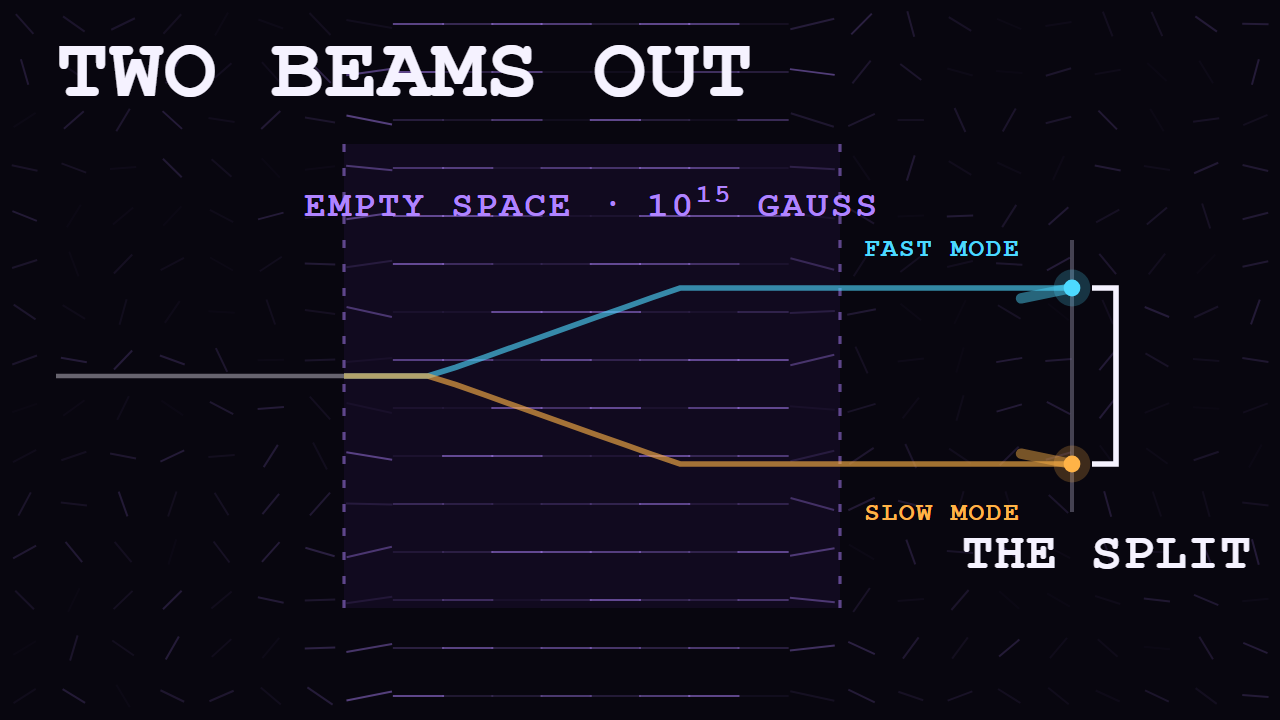 TWO BEAMS OUT

EMPTY SPACE · $10^{15}$ GAUSS

FAST MODE

SLOW MODE

THE SPLIT